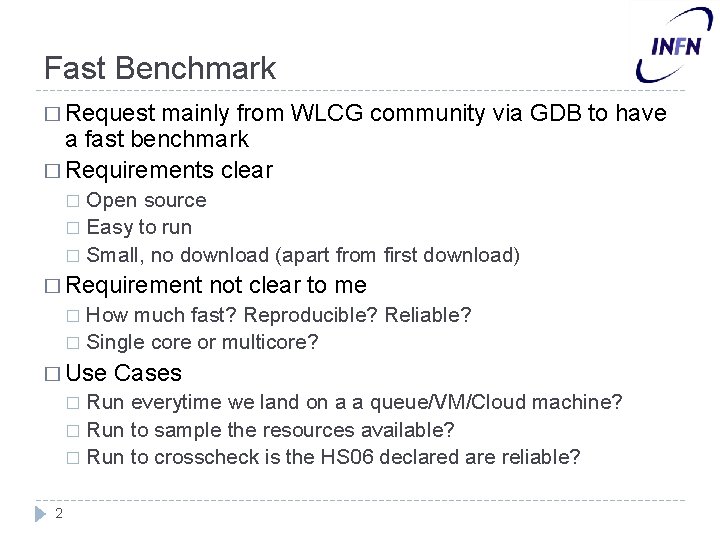 INFN

Fast Benchmark

□ Request mainly from WLCG community via GDB to have a fast benchmark

□ Requirements clear

□ Open source

□ Easy to run

□ Small, no download (apart from first download)

□ Requirement not clear to me

□ How much fast? Reproducible? Reliable?

□ Single core or multicore?

□ Use Cases

□ Run everytime we land on a a queue/VM/Cloud machine?

□ Run to sample the resources available?

□ Run to crosscheck is the HS06 declared are reliable?

2